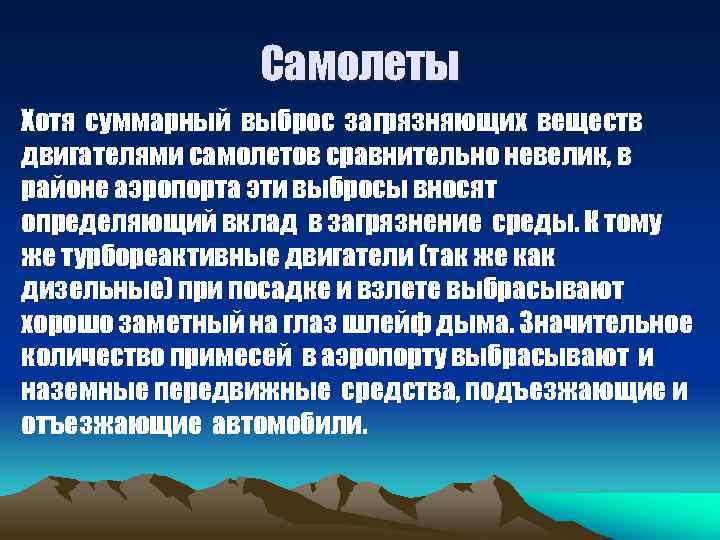 Самолеты

Хотя суммарный выброс загрязняющих веществ двигателями самолетов сравнительно невелик, в районе аэропорта эти выбросы вносят определяющий вклад в загрязнение среды. К тому же турбореактивные двигатели (так же как дизельные) при посадке и взлете выбрасывают хорошо заметный на глаз шлейф дыма. Значительное количество примесей в аэропорту выбрасывают и наземные передвижные средства, подъезжающие и отъезжающие автомобили.